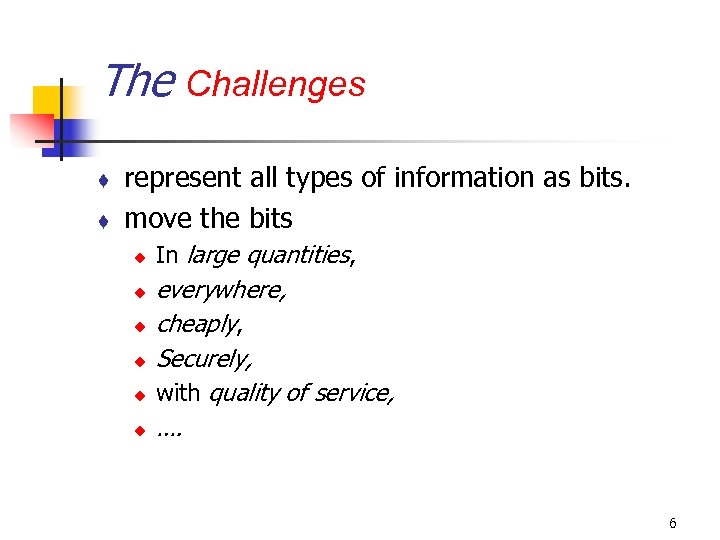 The Challenges

- represent all types of information as bits.
- move the bits
  - In large quantities,
  - everywhere,
  - cheaply,
  - Securely,
  - with quality of service,
  - ….

6